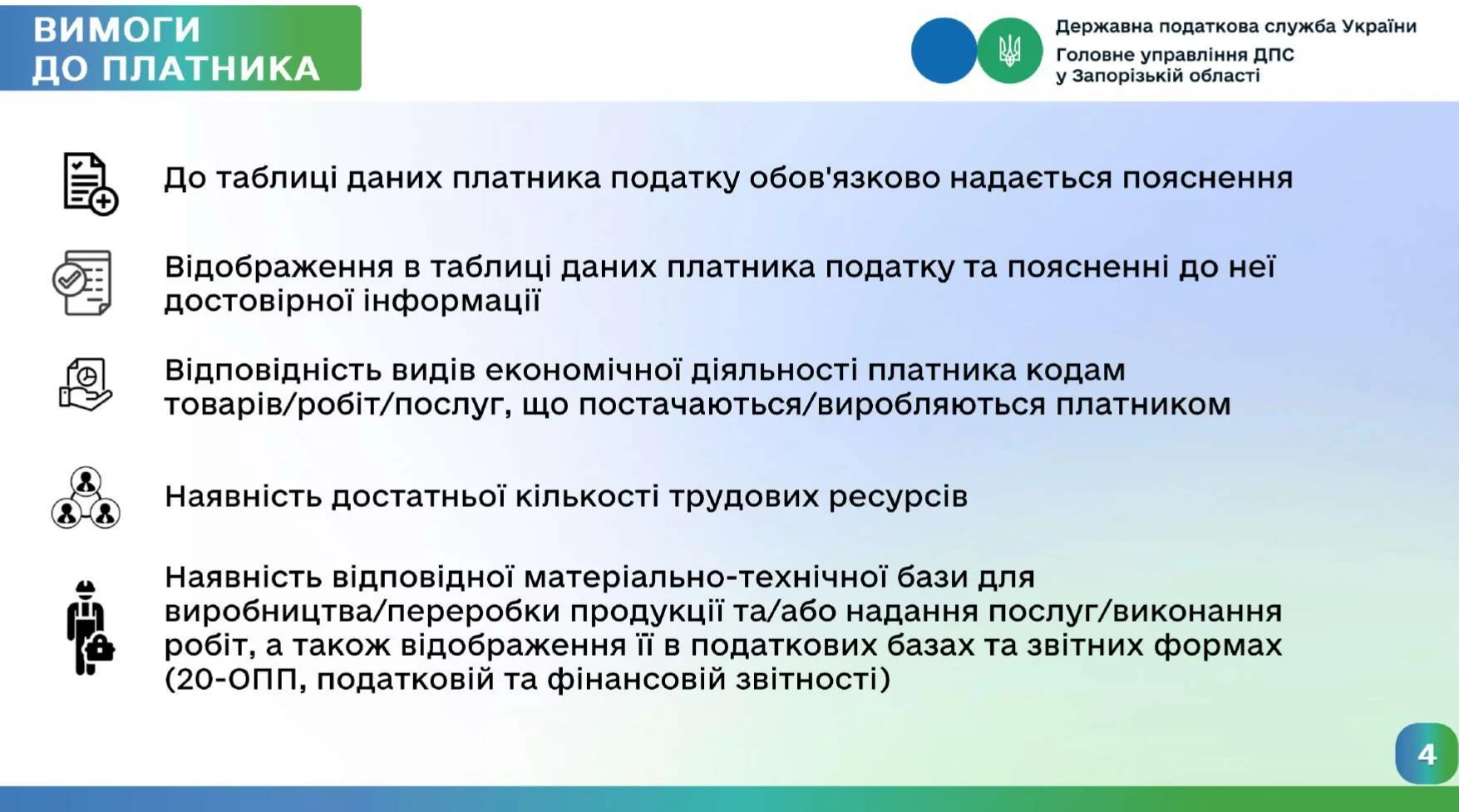 ВИМОГИ
ДО ПЛАТНИКА

Державна податкова служба України
Головне управління ДПС
у Запорізькій області

До таблиці даних платника податку обов'язково надається пояснення

Відображення в таблиці даних платника податку та поясненні до неї достовірної інформації

Відповідність видів економічної діяльності платника кодам товарів/робіт/послуг, що постачаються/виробляються платником

Наявність достатньої кількості трудових ресурсів

Наявність відповідної матеріально-технічної бази для виробництва/переробки продукції та/або надання послуг/виконання робіт, а також відображення її в податкових базах та звітних формах (20-ОПП, податковій та фінансовій звітності)

4